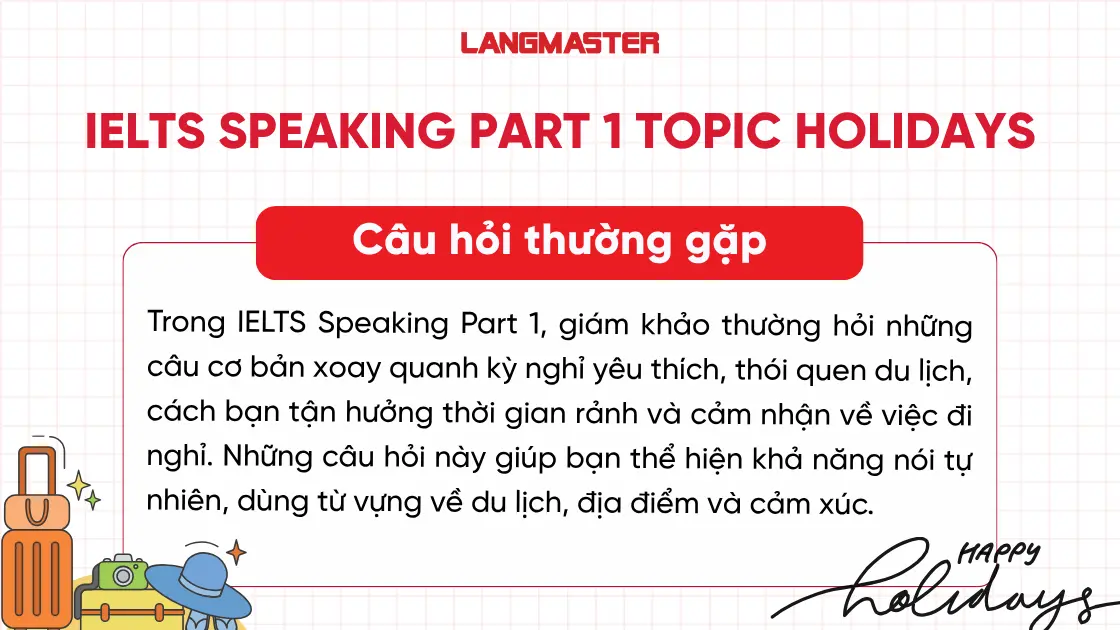 LANGMASTER

IELTS SPEAKING PART 1 TOPIC HOLIDAYS

Câu hỏi thường gặp

Trong IELTS Speaking Part 1, giám khảo thường hỏi những câu cơ bản xoay quanh kỳ nghỉ yêu thích, thói quen du lịch, cách bạn tận hưởng thời gian rảnh và cảm nhận về việc đi nghỉ. Những câu hỏi này giúp bạn thể hiện khả năng nói tự nhiên, dùng từ vựng về du lịch, địa điểm và cảm xúc.

HAPPY holidays